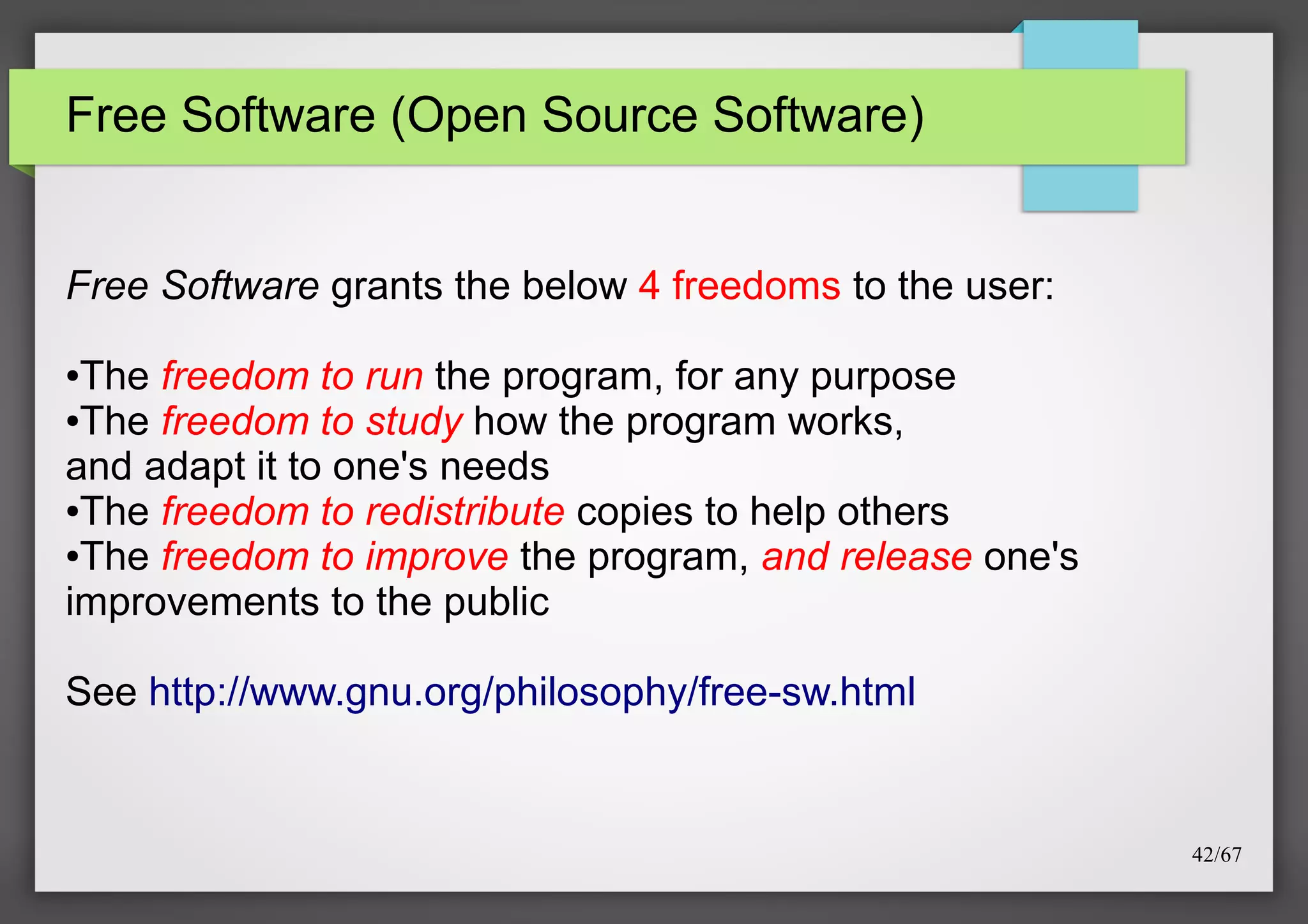 Free Software (Open Source Software)

Free Software grants the below 4 freedoms to the user:

•The freedom to run the program, for any purpose
•The freedom to study how the program works, and adapt it to one's needs
•The freedom to redistribute copies to help others
•The freedom to improve the program, and release one's improvements to the public

See http://www.gnu.org/philosophy/free-sw.html

42/67